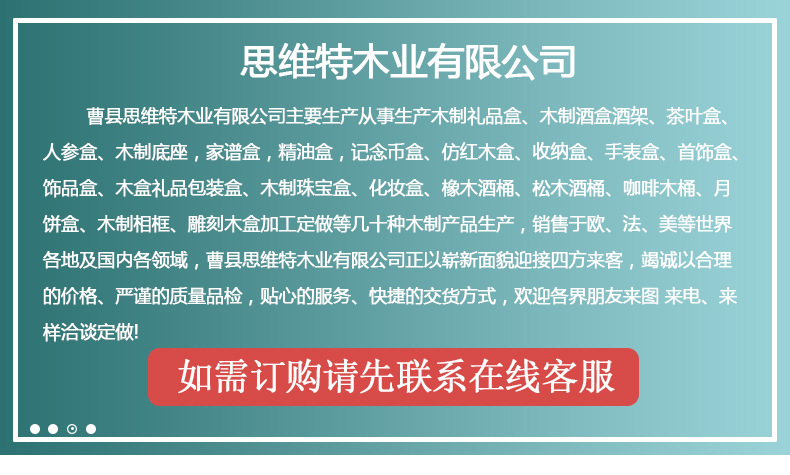 思维特木业有限公司

曹县思维特木业有限公司主要生产从事生产木制礼品盒、木制酒盒酒架、茶叶盒、人参盒、木制底座，家谱盒，精油盒，记念币盒、仿红木盒、收纳盒、手表盒、首饰盒、饰品盒、木盒礼品包装盒、木制珠宝盒、化妆盒、橡木酒桶、松木酒桶、咖啡木桶、月饼盒、木制相框、雕刻木盒加工定做等几十种木制产品生产，销售于欧、法、美等世界各地及国内各领域，曹县思维特木业有限公司正以崭新面貌迎接四方来客，竭诚以合理的价格、严谨的质量品检，贴心的服务、快捷的交货方式，欢迎各界朋友来图 来电、来样洽谈定做!

如需订购请先联系在线客服